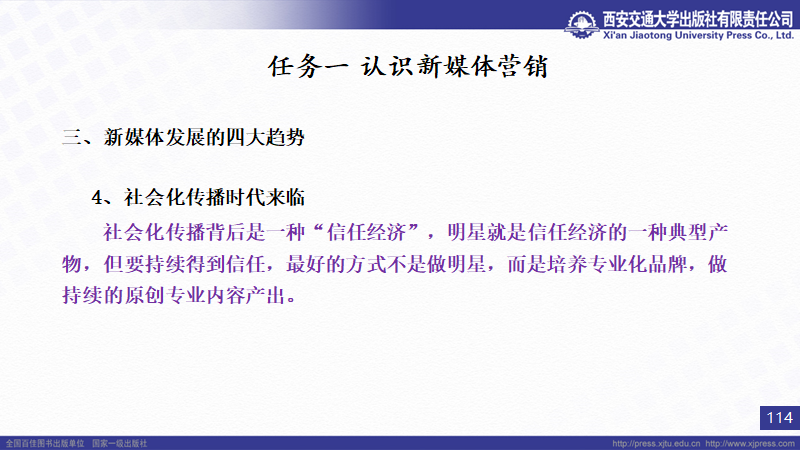 西安交通大学出版社有限责任公司
Xi'an Jiaotong University Press Co., Ltd.

任务一 认识新媒体营销

三、新媒体发展的四大趋势

4、社会化传播时代来临

社会化传播背后是一种“信任经济”，明星就是信任经济的一种典型产物，但要持续得到信任，最好的方式不是做明星，而是培养专业化品牌，做持续的原创专业内容产出。

114

全国百佳图书出版单位 国家一级出版社

http://press.xjtu.edu.cn http://www.xjpress.com